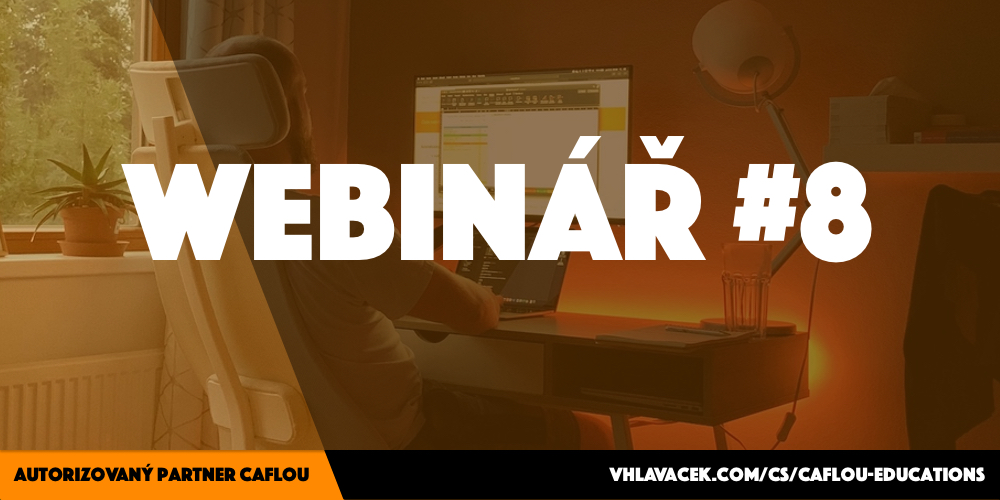 WEBINÁŘ #8

AUTORIZOVANÝ PARTNER CAFLOU

VHLAVACEK.COM/CS/CAFLOU-EDUCATIONS